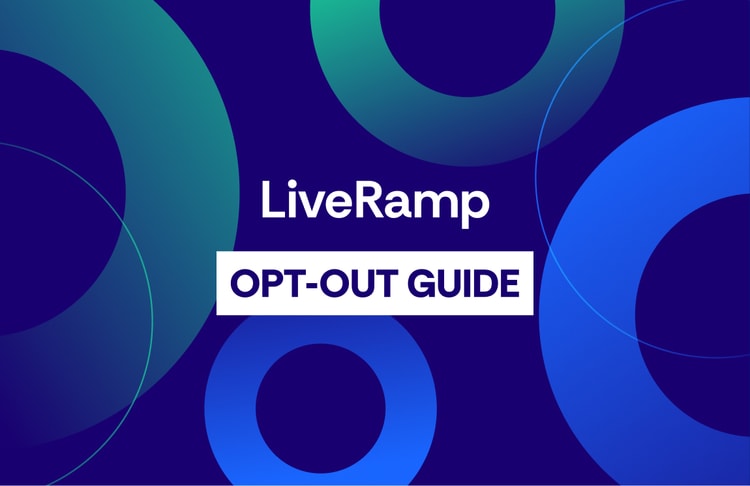 LiveRamp

OPT-OUT GUIDE